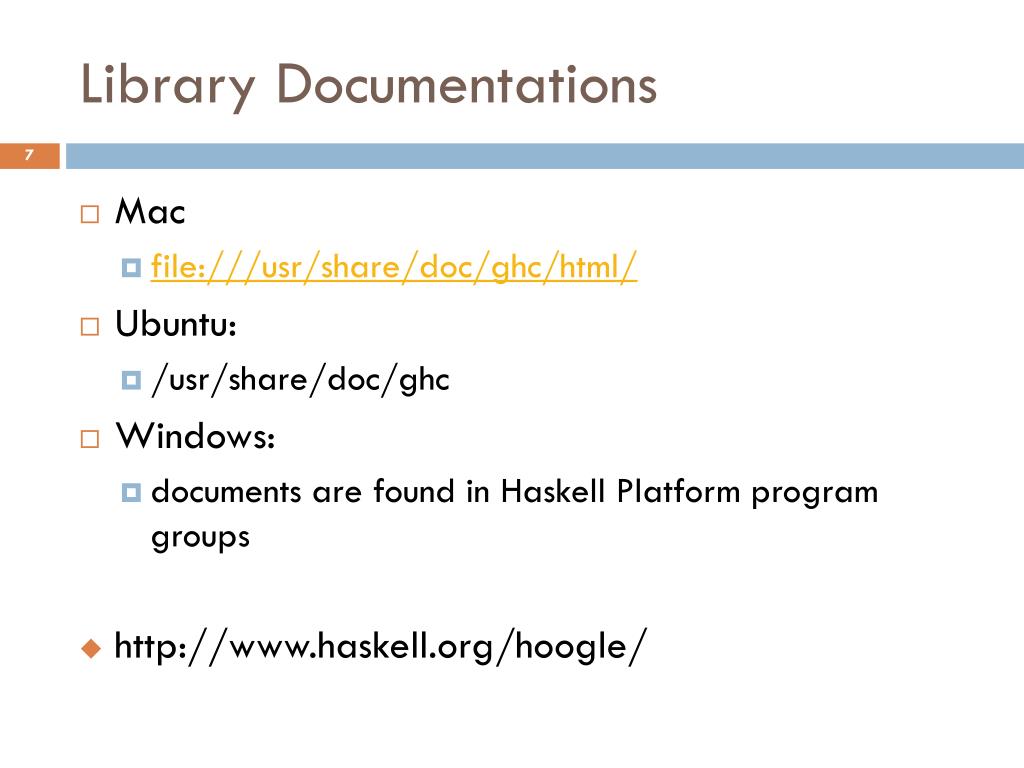 Library Documentations

7

Mac

file:///usr/share/doc/ghc/html/

Ubuntu:

/usr/share/doc/ghc

Windows:

documents are found in Haskell Platform program groups

http://www.haskell.org/hoogle/